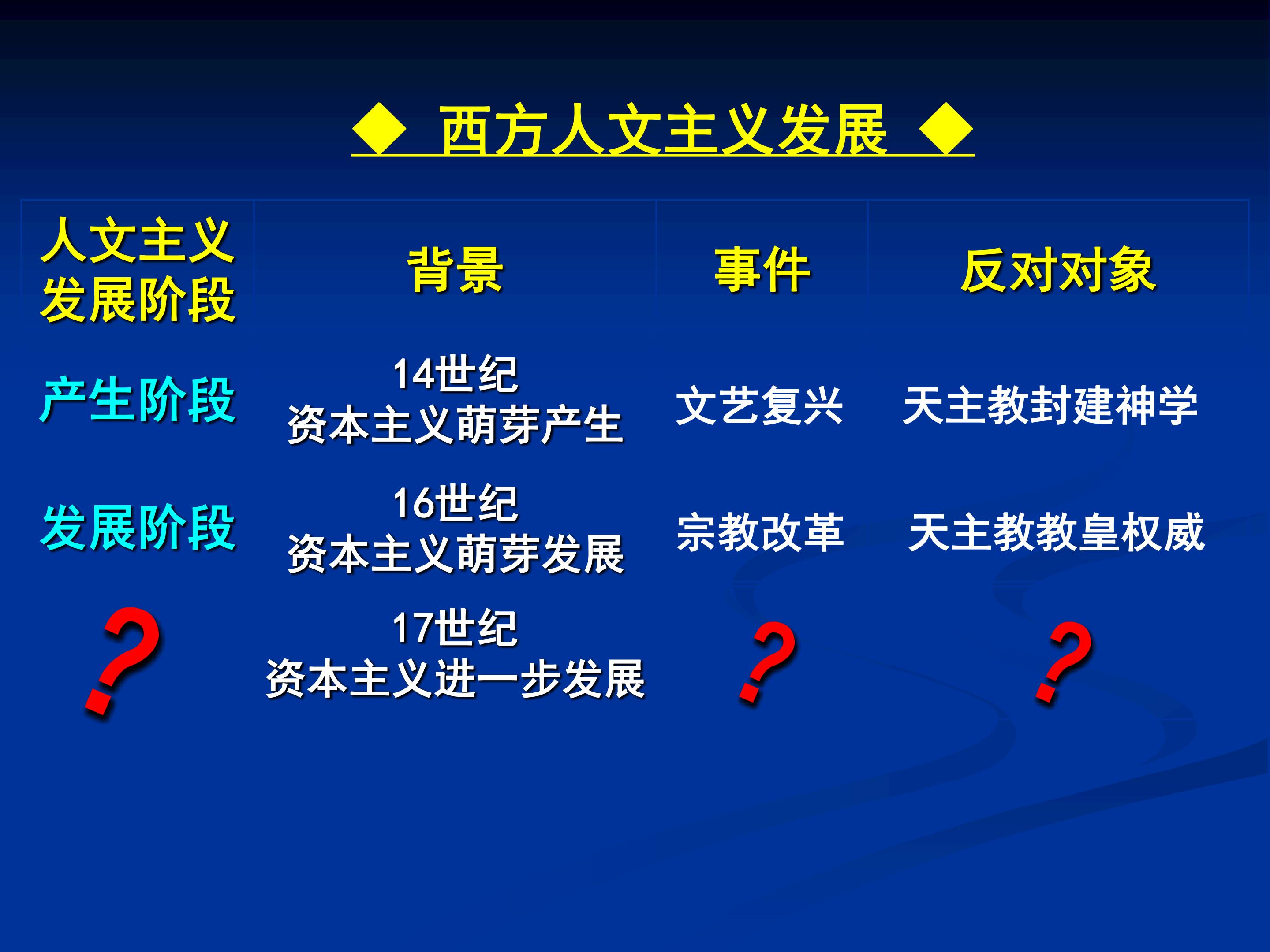 ◆ 西方人文主义发展 ◆

| 人文主义发展阶段 | 背景 | 事件 | 反对对象 |
|---|---|---|---|
| 产生阶段 | 14世纪 资本主义萌芽产生 | 文艺复兴 | 天主教封建神学 |
| 发展阶段 | 16世纪 资本主义萌芽发展 | 宗教改革 | 天主教教皇权威 |
| ? | 17世纪 资本主义进一步发展 | ? | ? |